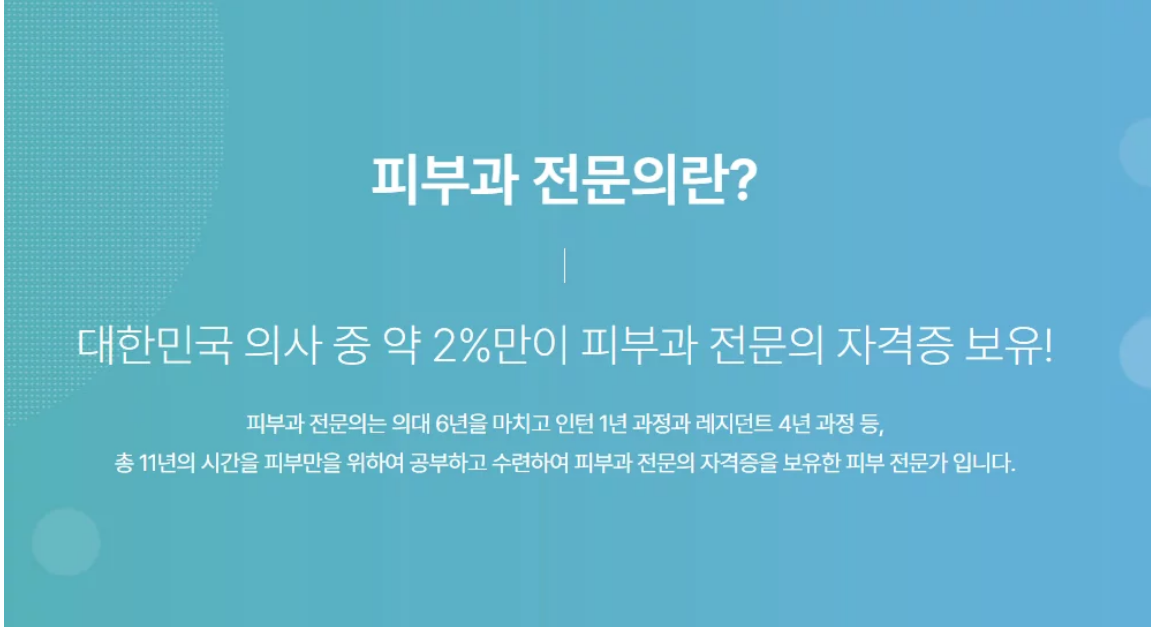 피부과 전문의란?

대한민국 의사 중 약 2%만이 피부과 전문의 자격증 보유!

피부과 전문의는 의대 6년을 마치고 인턴 1년 과정과 레지던트 4년 과정 등,
총 11년의 시간을 피부만을 위하여 공부하고 수련하여 피부과 전문의 자격증을 보유한 피부 전문가 입니다.